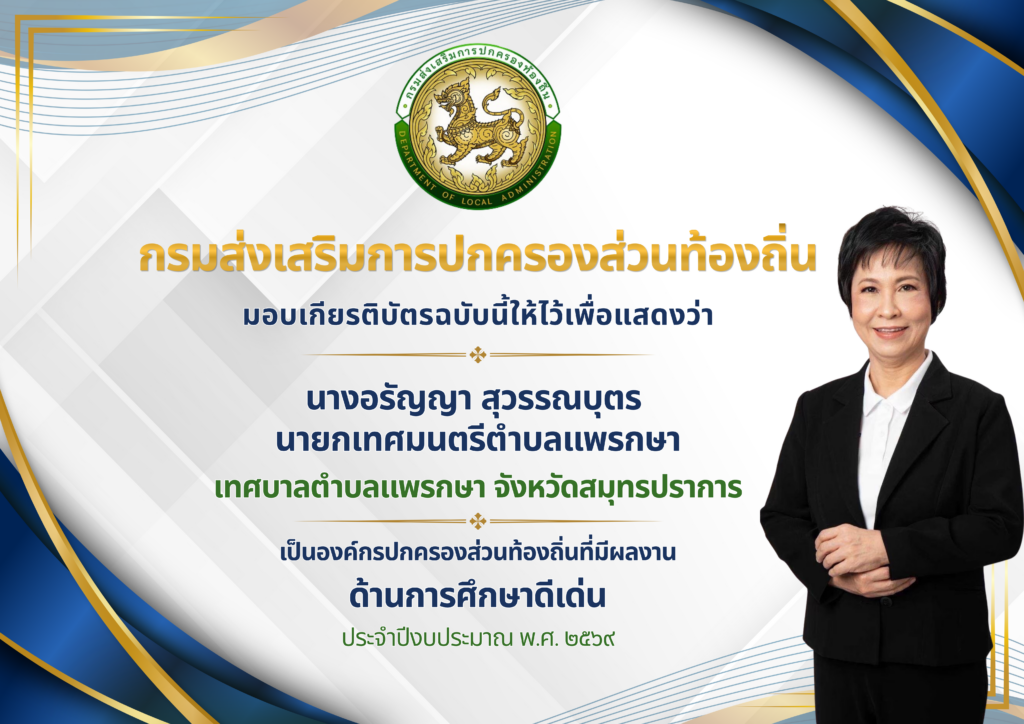 กรมส่งเสริมการปกครองท้องถิ่น
DEPARTMENT OF LOCAL ADMINISTRATION

กรมส่งเสริมการปกครองส่วนท้องถิ่น

มอบเกียรติบัตรฉบับนี้ให้ไว้เพื่อแสดงว่า

นางอรัญญา สุวรรณบุตร
นายกเทศมนตรีตำบลแพรกษา

เทศบาลตำบลแพรกษา จังหวัดสมุทรปราการ

เป็นองค์กรปกครองส่วนท้องถิ่นที่มีผลงาน
ด้านการศึกษาดีเด่น

ประจำปีงบประมาณ พ.ศ. ๒๕๖๙